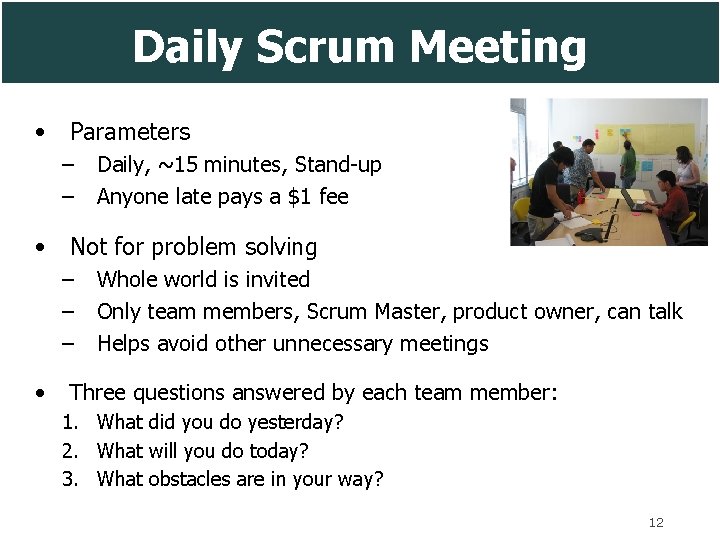 Daily Scrum Meeting

• Parameters
– Daily, ~15 minutes, Stand-up
– Anyone late pays a \$1 fee

• Not for problem solving
– Whole world is invited
– Only team members, Scrum Master, product owner, can talk
– Helps avoid other unnecessary meetings

• Three questions answered by each team member:
1. What did you do yesterday?
2. What will you do today?
3. What obstacles are in your way?

12